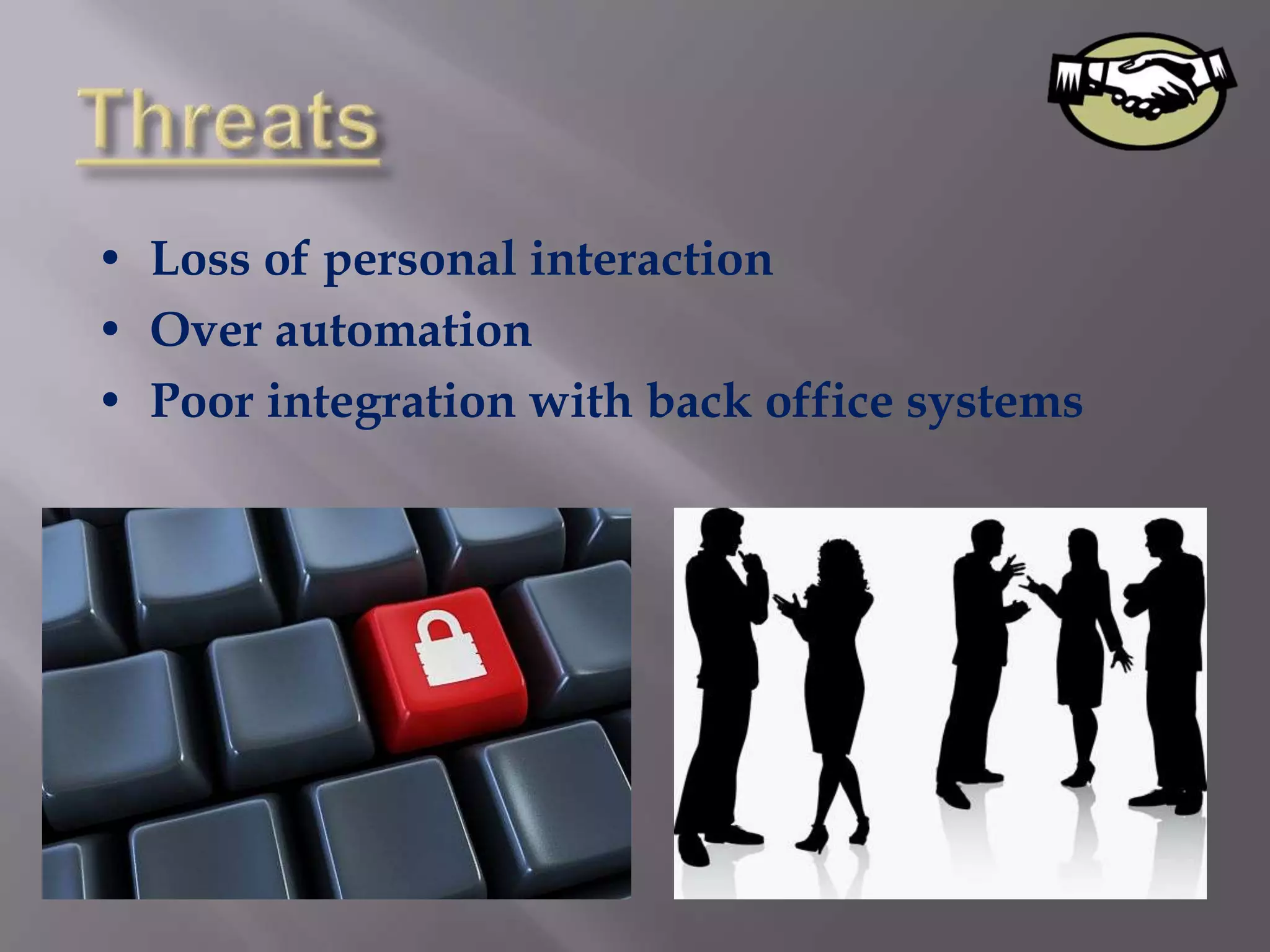 Threats

• Loss of personal interaction
• Over automation
• Poor integration with back office systems